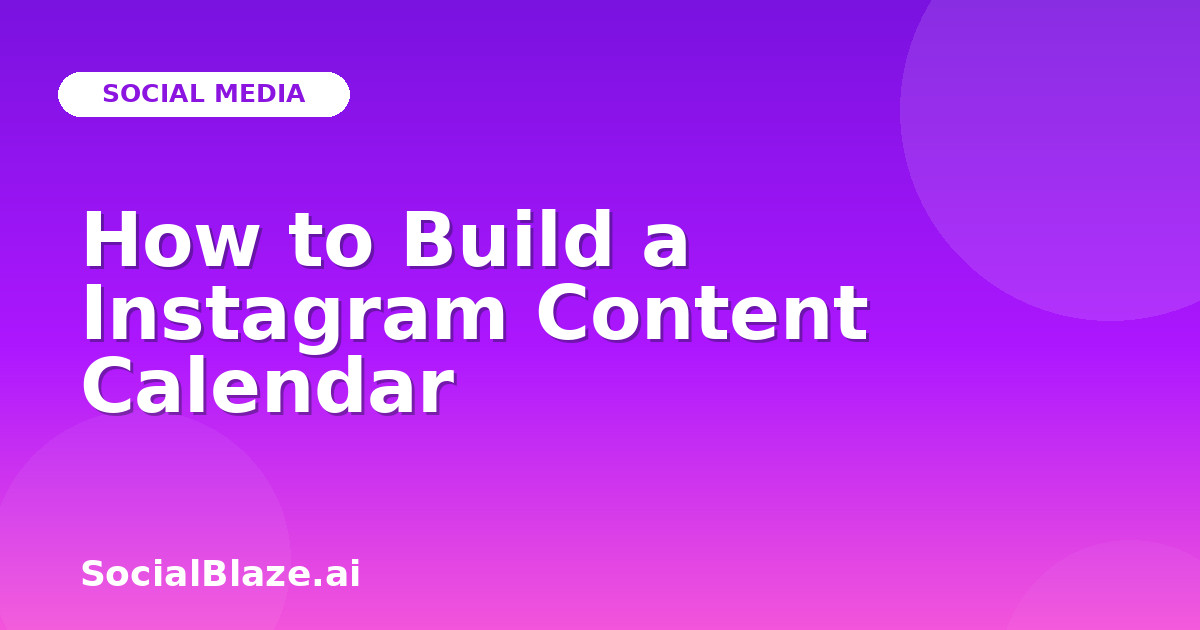 SOCIAL MEDIA

How to Build a Instagram Content Calendar

SocialBlaze.ai